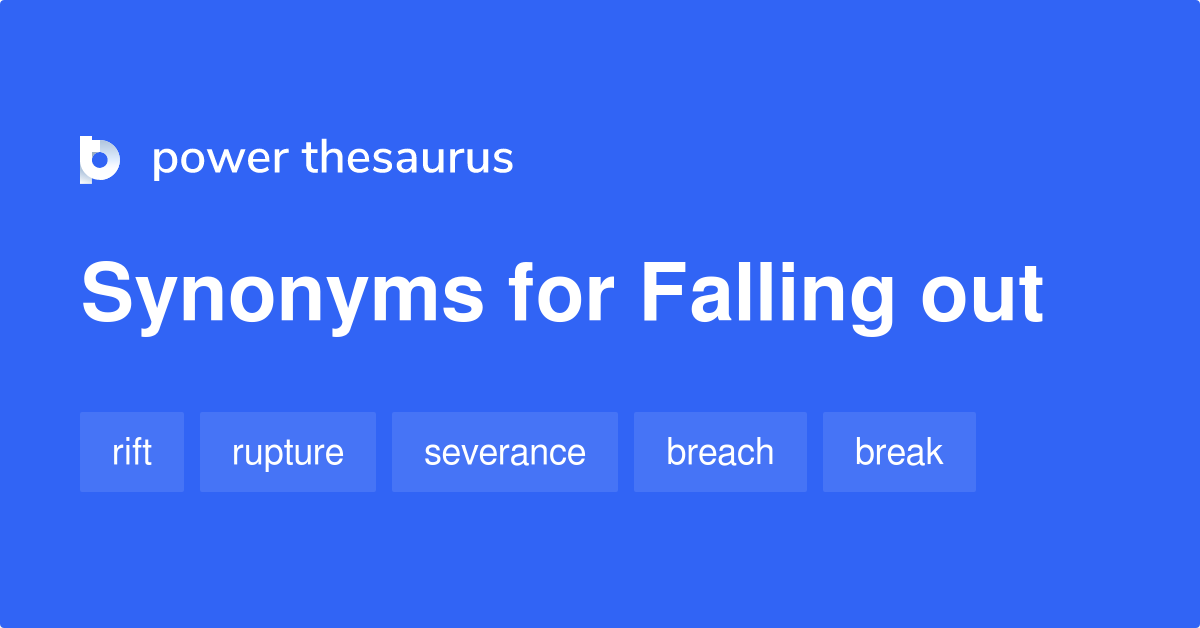 power thesaurus

Synonyms for Falling out

rift rupture severance breach break